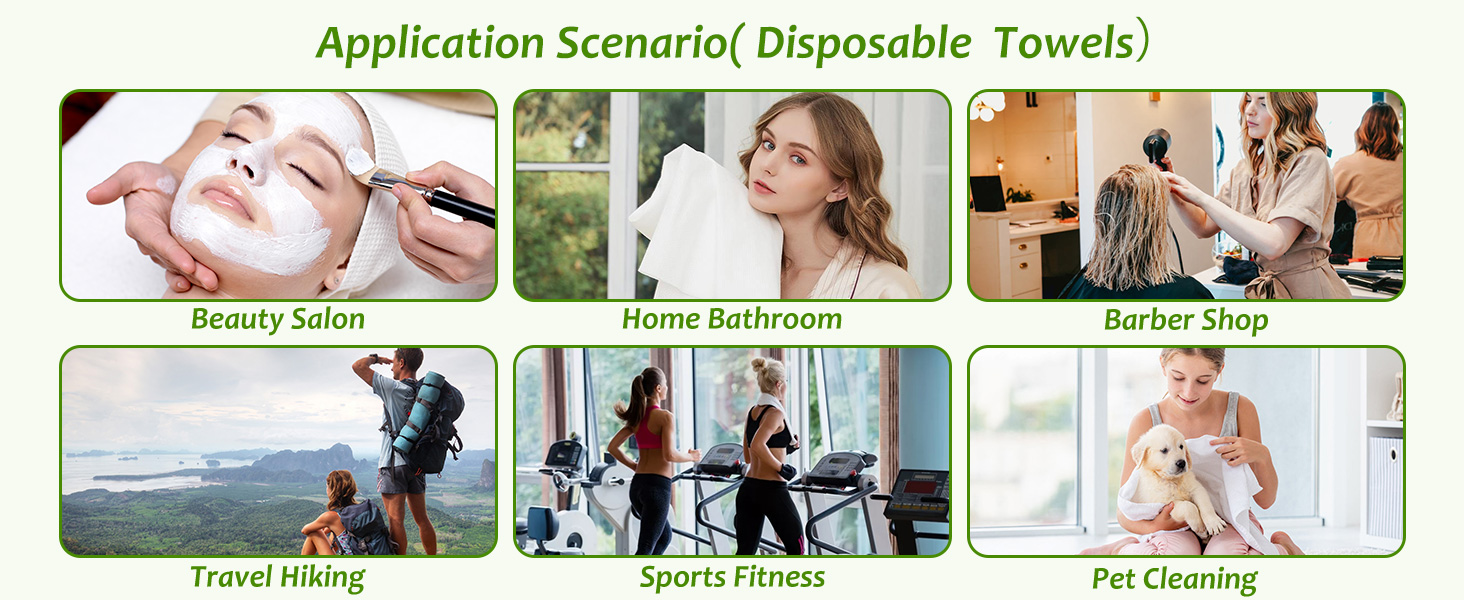 Application Scenario( Disposable Towels)

Beauty Salon

Home Bathroom

Barber Shop

Travel Hiking

Sports Fitness

Pet Cleaning